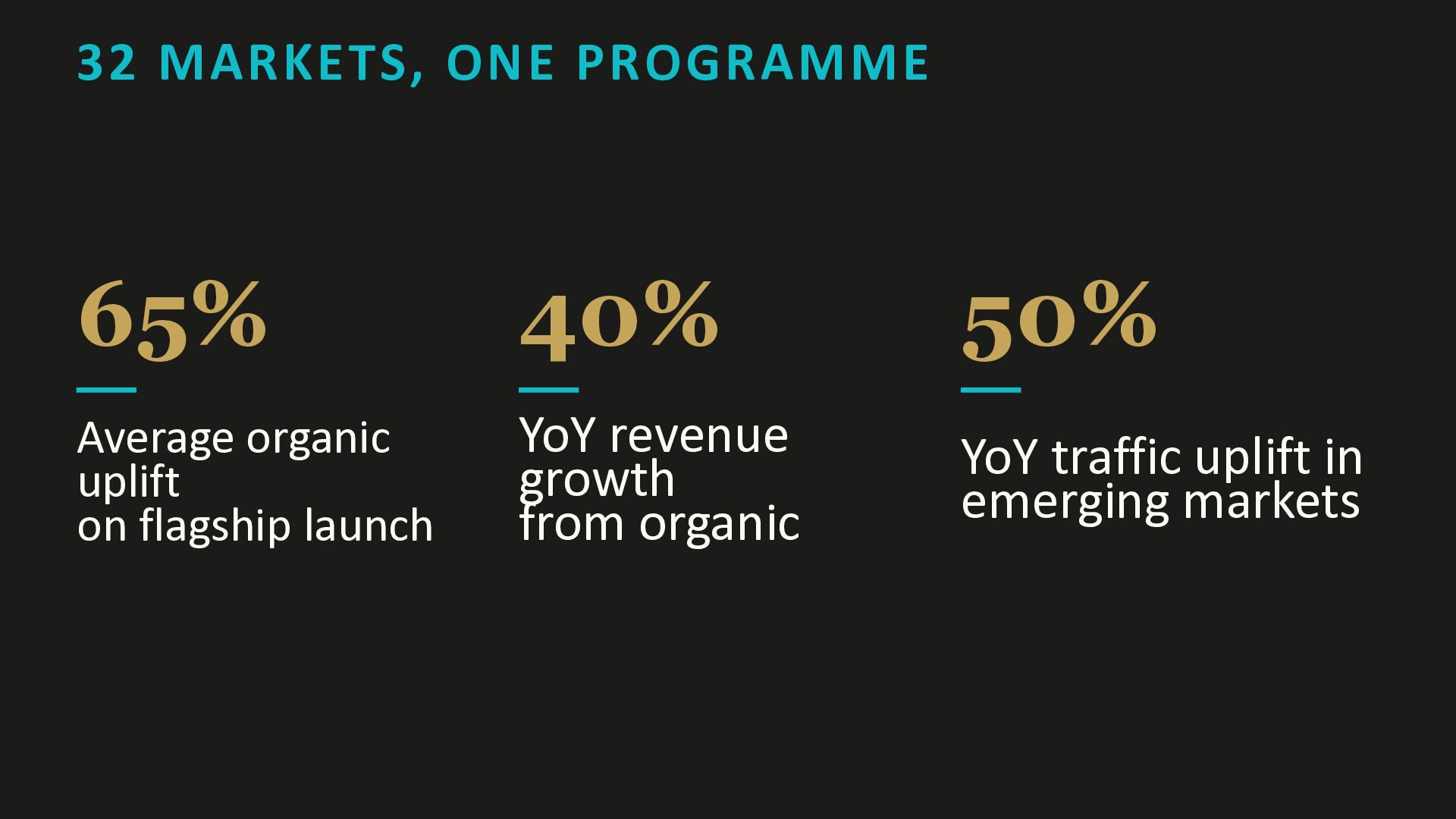 32 MARKETS, ONE PROGRAMME

65%

Average organic uplift on flagship launch

40%

YoY revenue growth from organic

50%

YoY traffic uplift in emerging markets